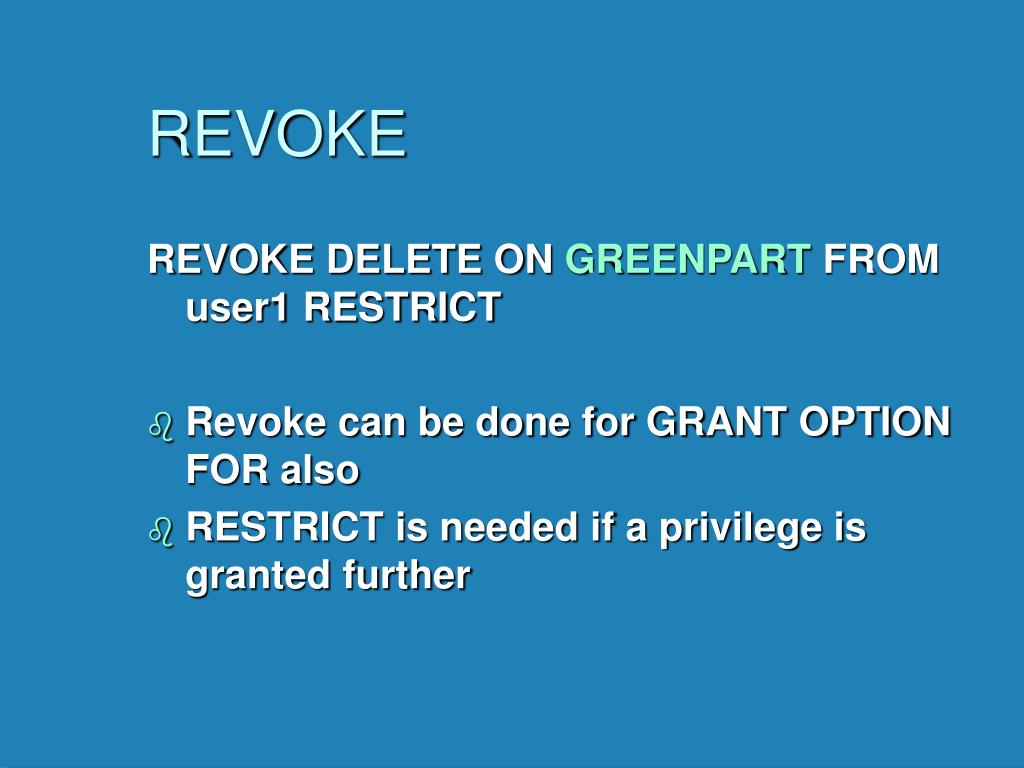 REVOKE

REVOKE DELETE ON GREENPART FROM user1 RESTRICT

- Revoke can be done for GRANT OPTION FOR also
- RESTRICT is needed if a privilege is granted further